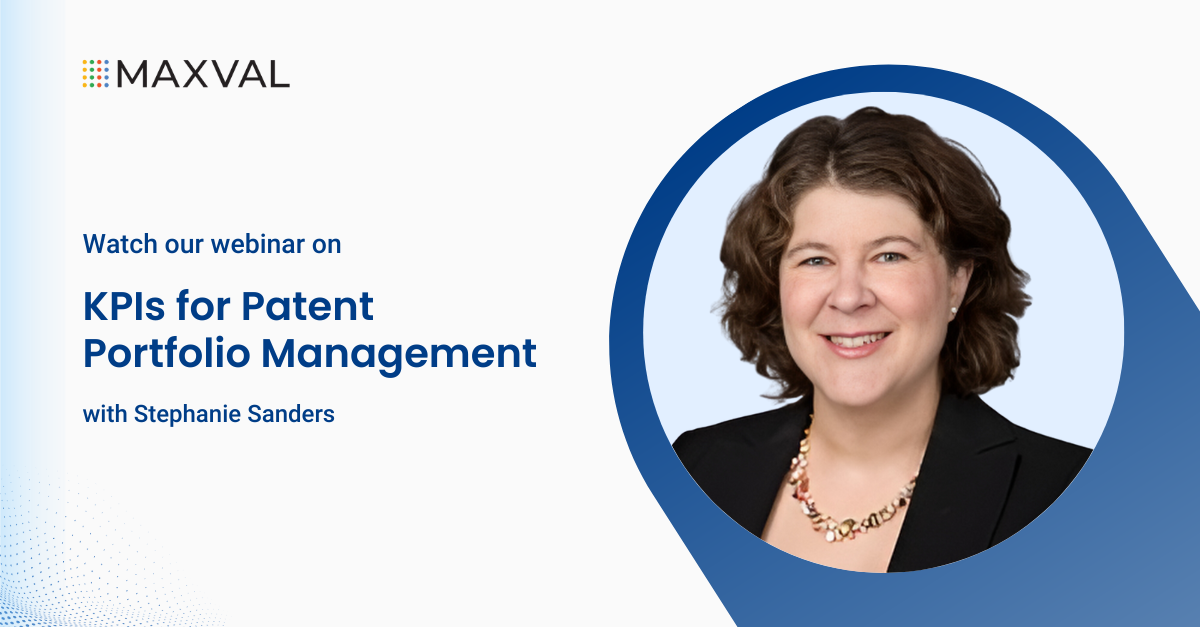 MAXVAL

Watch our webinar on

KPIs for Patent Portfolio Management

with Stephanie Sanders